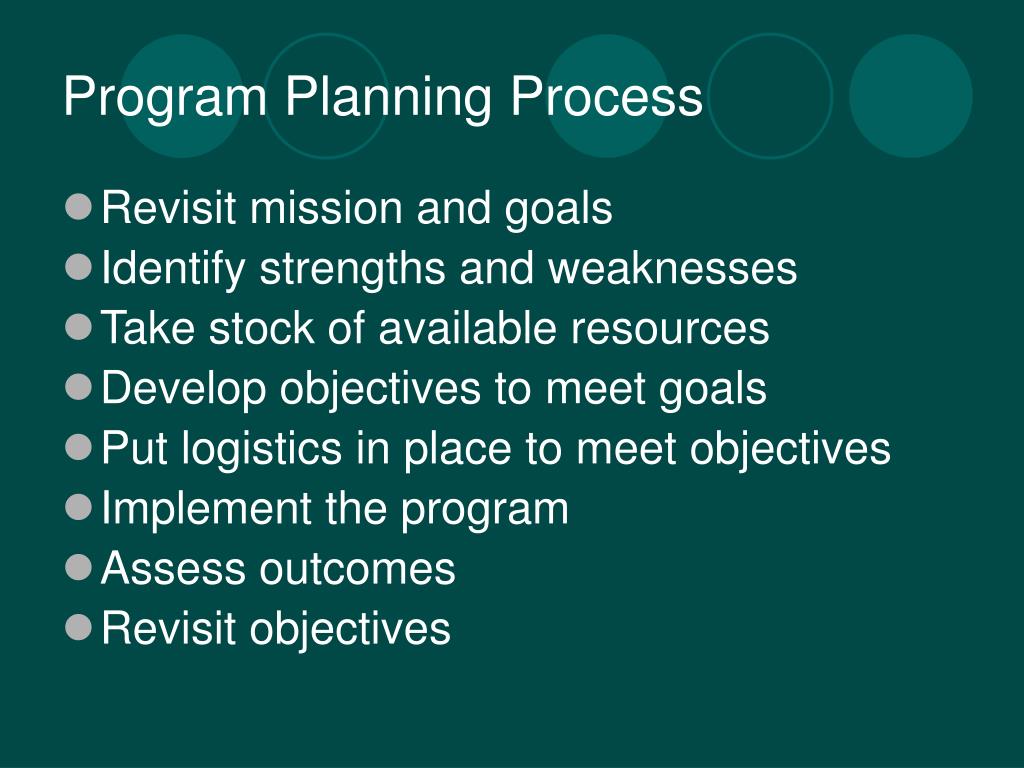 Program Planning Process

- Revisit mission and goals
- Identify strengths and weaknesses
- Take stock of available resources
- Develop objectives to meet goals
- Put logistics in place to meet objectives
- Implement the program
- Assess outcomes
- Revisit objectives